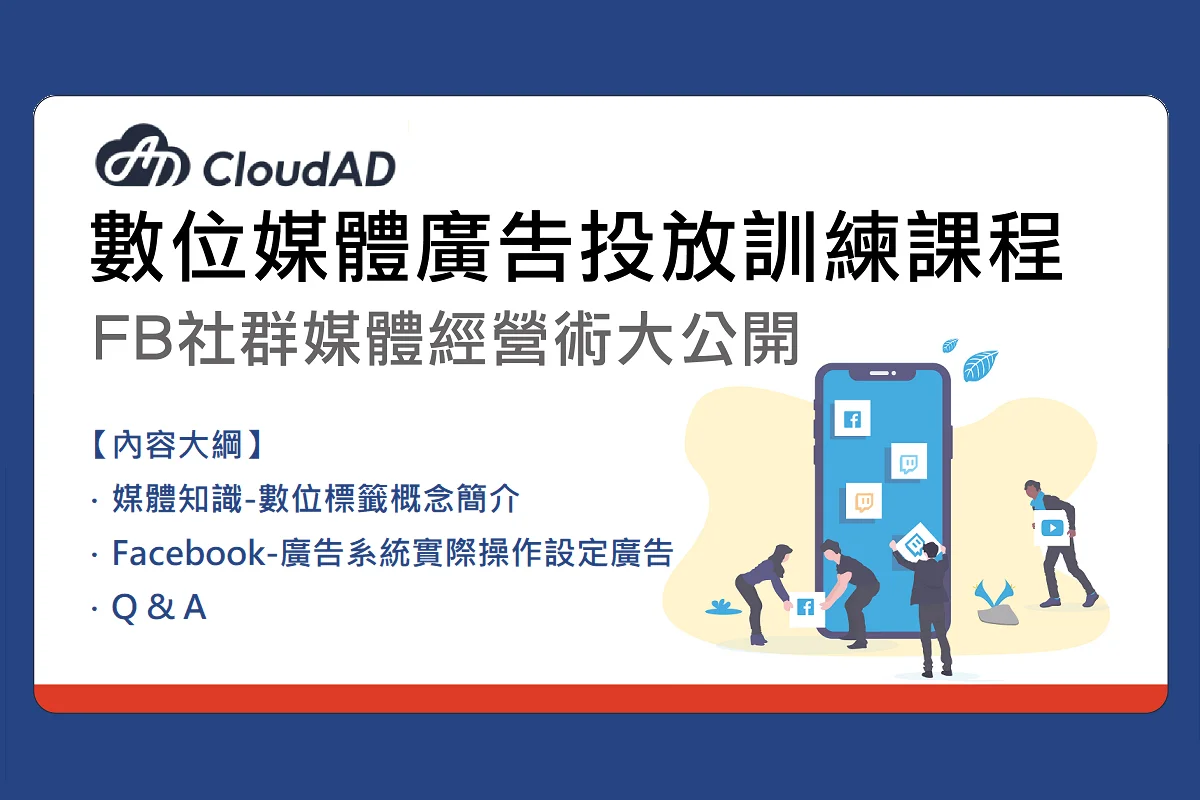 CloudAD
數位媒體廣告投放訓練課程
FB社群媒體經營術大公開

【內容大綱】
· 媒體知識-數位標籤概念簡介
· Facebook-廣告系統實際操作設定廣告
· Q & A